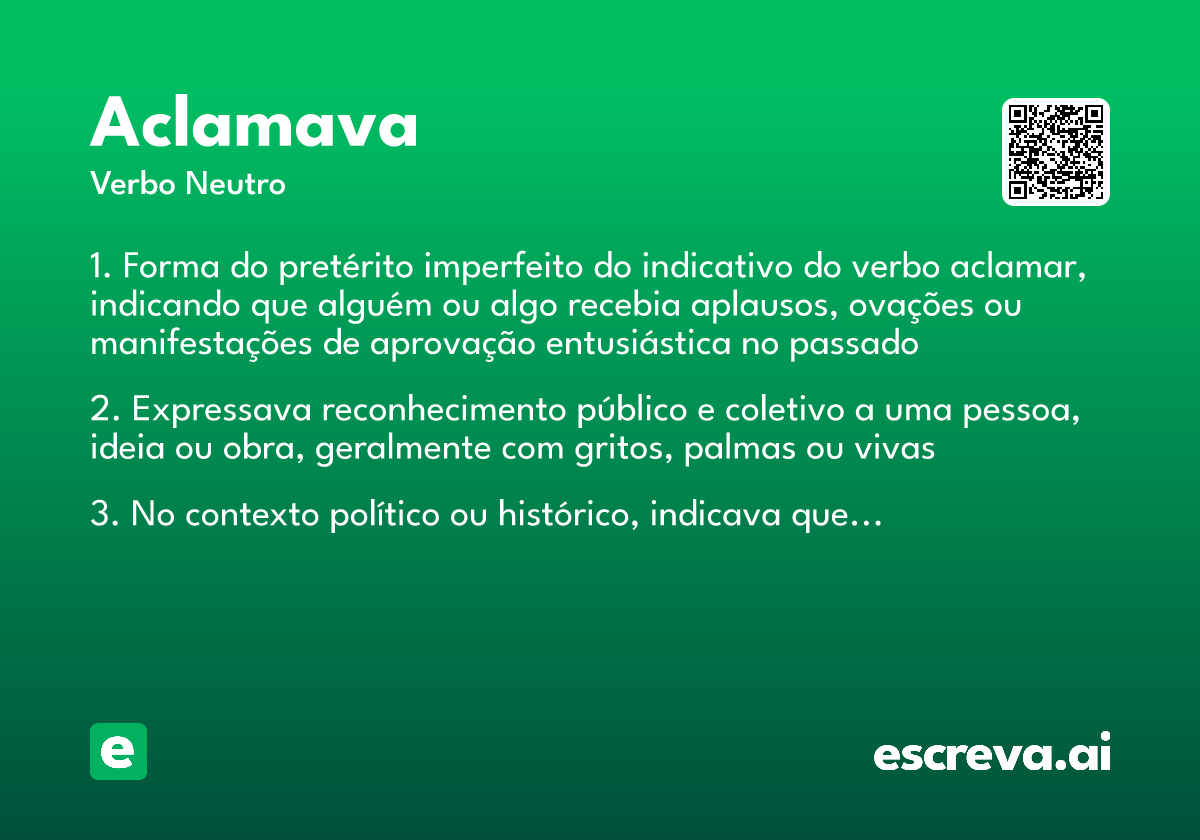 Aclamava

Verbo Neutro

1. Forma do pretérito imperfeito do indicativo do verbo aclamar, indicando que alguém ou algo recebia aplausos, ovações ou manifestações de aprovação entusiástica no passado

2. Expressava reconhecimento público e coletivo a uma pessoa, ideia ou obra, geralmente com gritos, palmas ou vivas

3. No contexto político ou histórico, indicava que...

e

escreva.ai